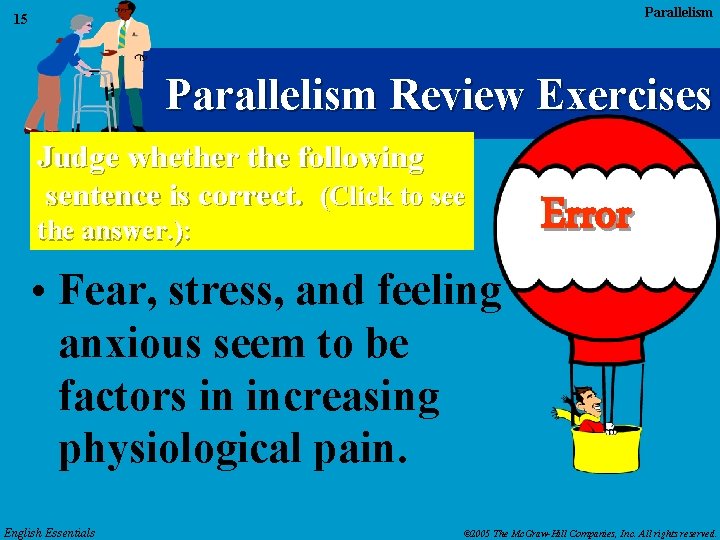 15

Parallelism

Parallelism Review Exercises

Judge whether the following sentence is correct. (Click to see the answer.):

Error

• Fear, stress, and feeling anxious seem to be factors in increasing physiological pain.

English Essentials

©2005 The McGraw-Hill Companies, Inc. All rights reserved.